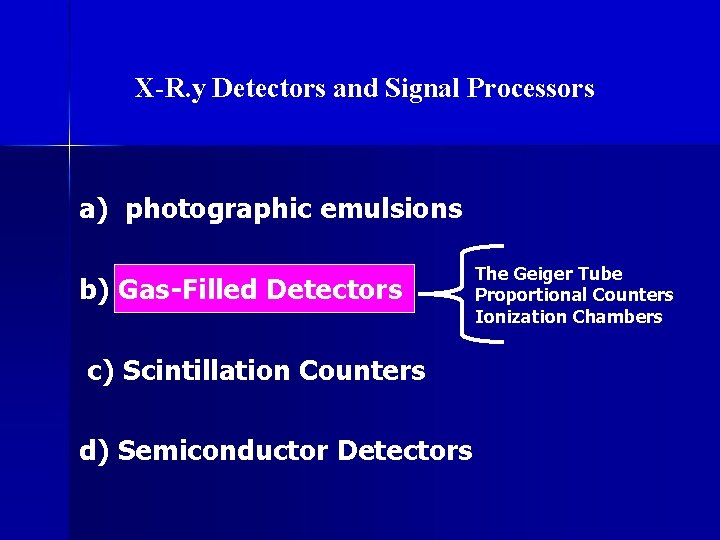 X-R.y Detectors and Signal Processors

a) photographic emulsions

b) Gas-Filled Detectors

The Geiger Tube
Proportional Counters
Ionization Chambers

c) Scintillation Counters

d) Semiconductor Detectors